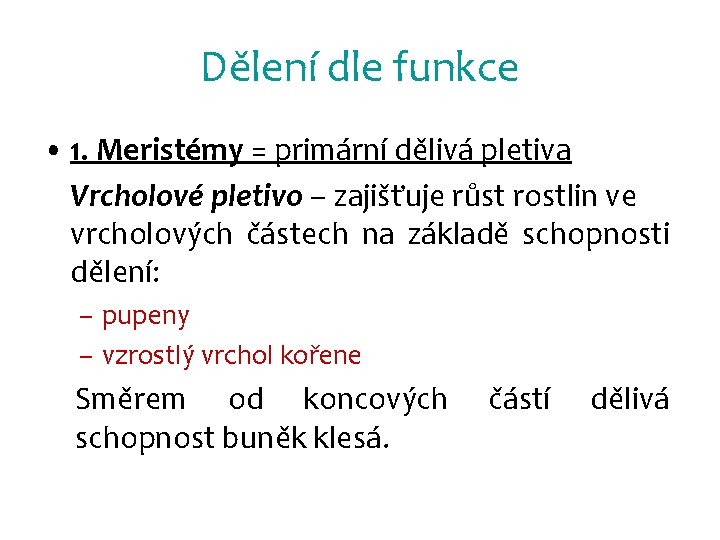 Dělení dle funkce

• 1. Meristémy = primární dělivá pletiva

Vrcholové pletivo – zajišťuje růst rostlin ve vrcholových částech na základě schopnosti dělení:

– pupeny

– vzrostlý vrchol kořene

Směrem od koncových částí dělivá schopnost buněk klesá.